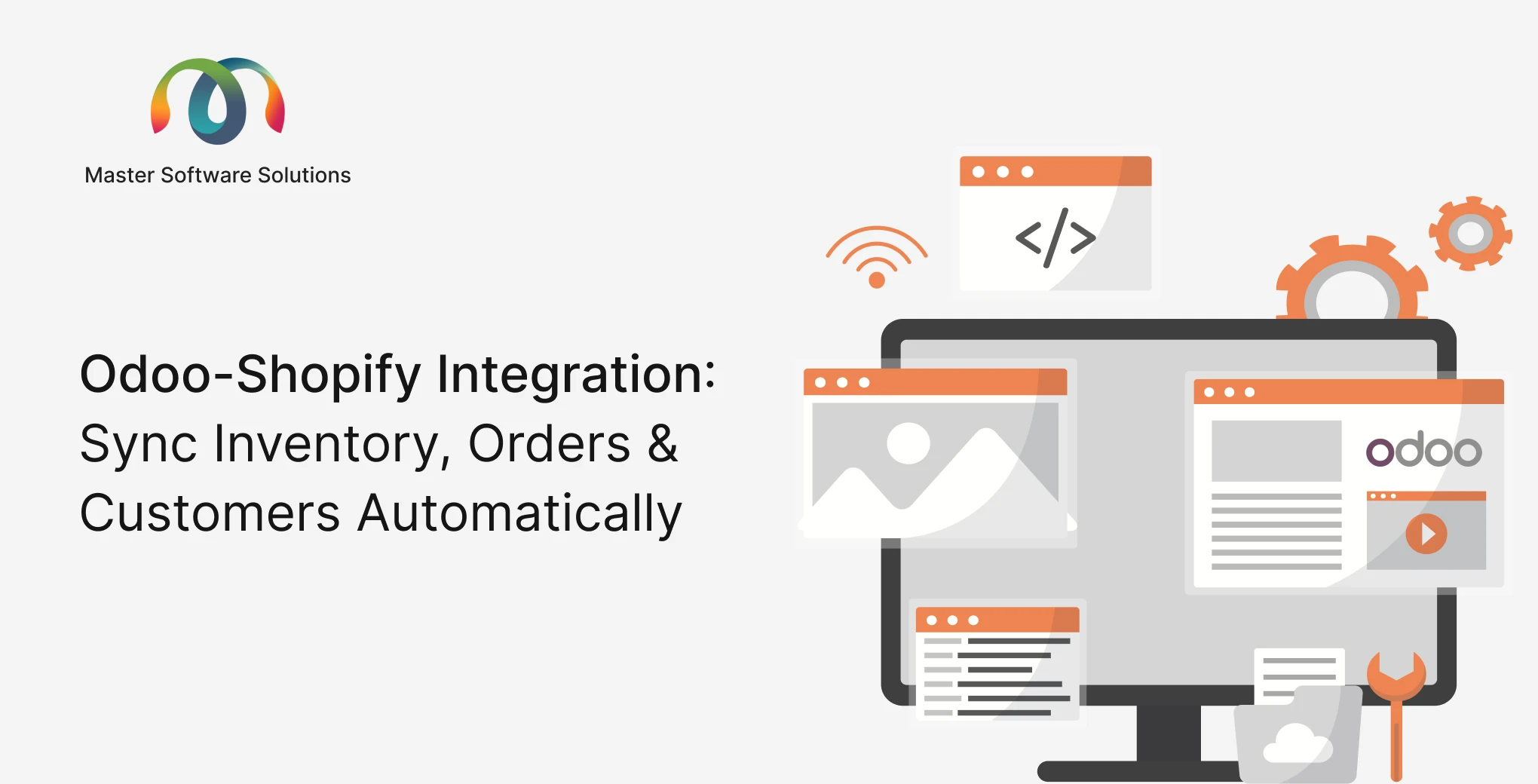 Master Software Solutions

Odoo-Shopify Integration: Sync Inventory, Orders & Customers Automatically

</>

odoo